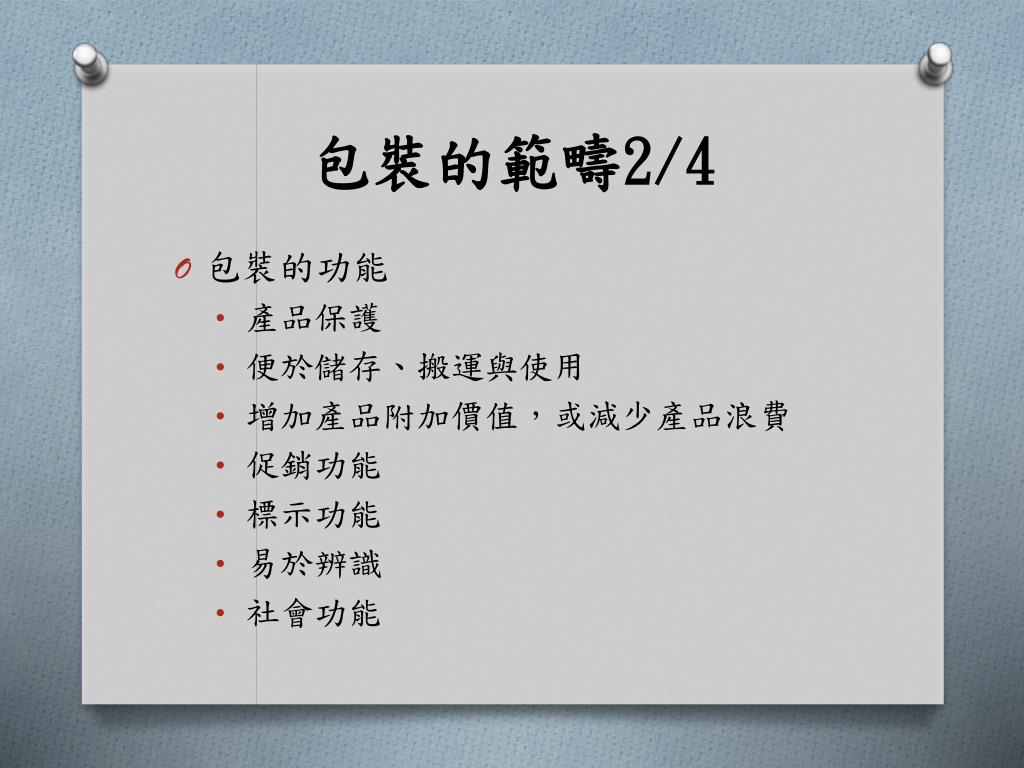 包裝的範疇2/4

O 包裝的功能
• 產品保護
• 便於儲存、搬運與使用
• 增加產品附加價值，或減少產品浪費
• 促銷功能
• 標示功能
• 易於辨識
• 社會功能